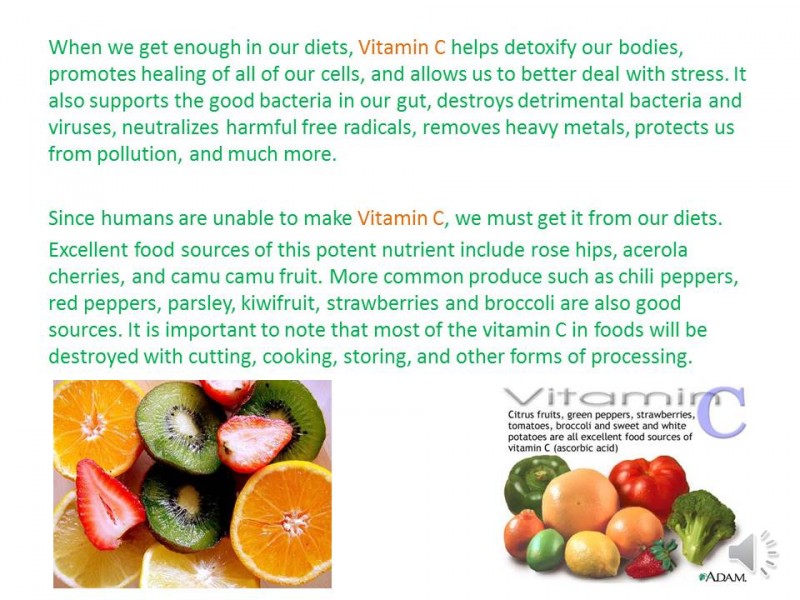 When we get enough in our diets, Vitamin C helps detoxify our bodies, promotes healing of all of our cells, and allows us to better deal with stress. It also supports the good bacteria in our gut, destroys detrimental bacteria and viruses, neutralizes harmful free radicals, removes heavy metals, protects us from pollution, and much more.

Since humans are unable to make Vitamin C, we must get it from our diets. Excellent food sources of this potent nutrient include rose hips, acerola cherries, and camu camu fruit. More common produce such as chili peppers, red peppers, parsley, kiwifruit, strawberries and broccoli are also good sources. It is important to note that most of the vitamin C in foods will be destroyed with cutting, cooking, storing, and other forms of processing.

Vitamin C

Citrus fruits, green peppers, strawberries, tomatoes, broccoli and sweet and white potatoes are all excellent food sources of vitamin C (ascorbic acid)

ADAM.